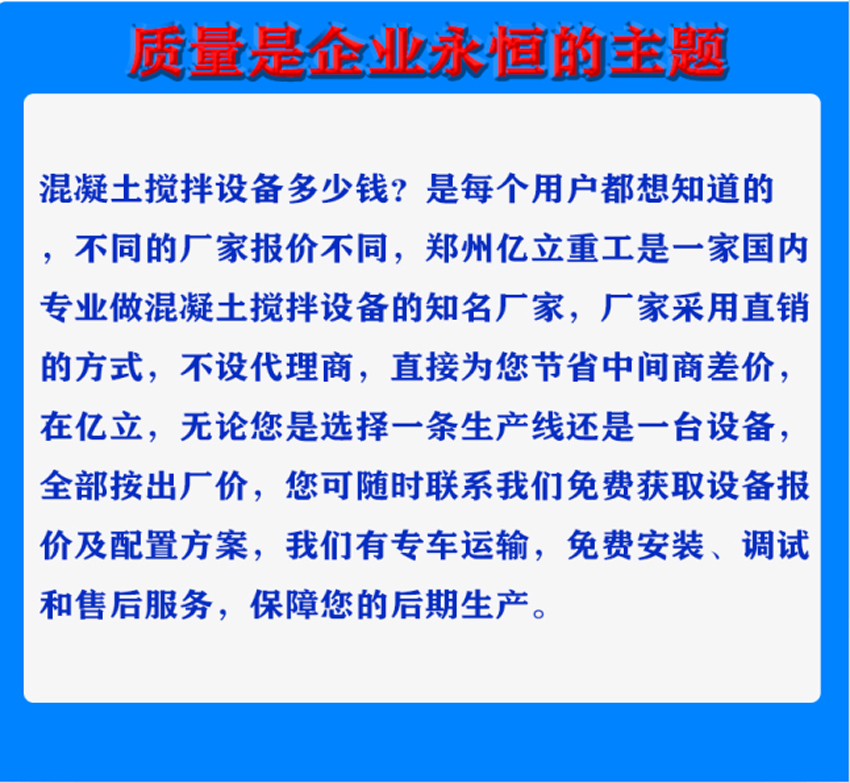 质量是企业永恒的主题

混凝土搅拌设备多少钱？是每个用户都想知道的，不同的厂家报价不同，郑州亿立重工是一家国内专业做混凝土搅拌设备的知名厂家，厂家采用直销的方式，不设代理商，直接为您节省中间商差价，在亿立，无论您是选择一条生产线还是一台设备，全部按出厂价，您可随时联系我们免费获取设备报价及配置方案，我们有专车运输，免费安装、调试和售后服务，保障您的后期生产。